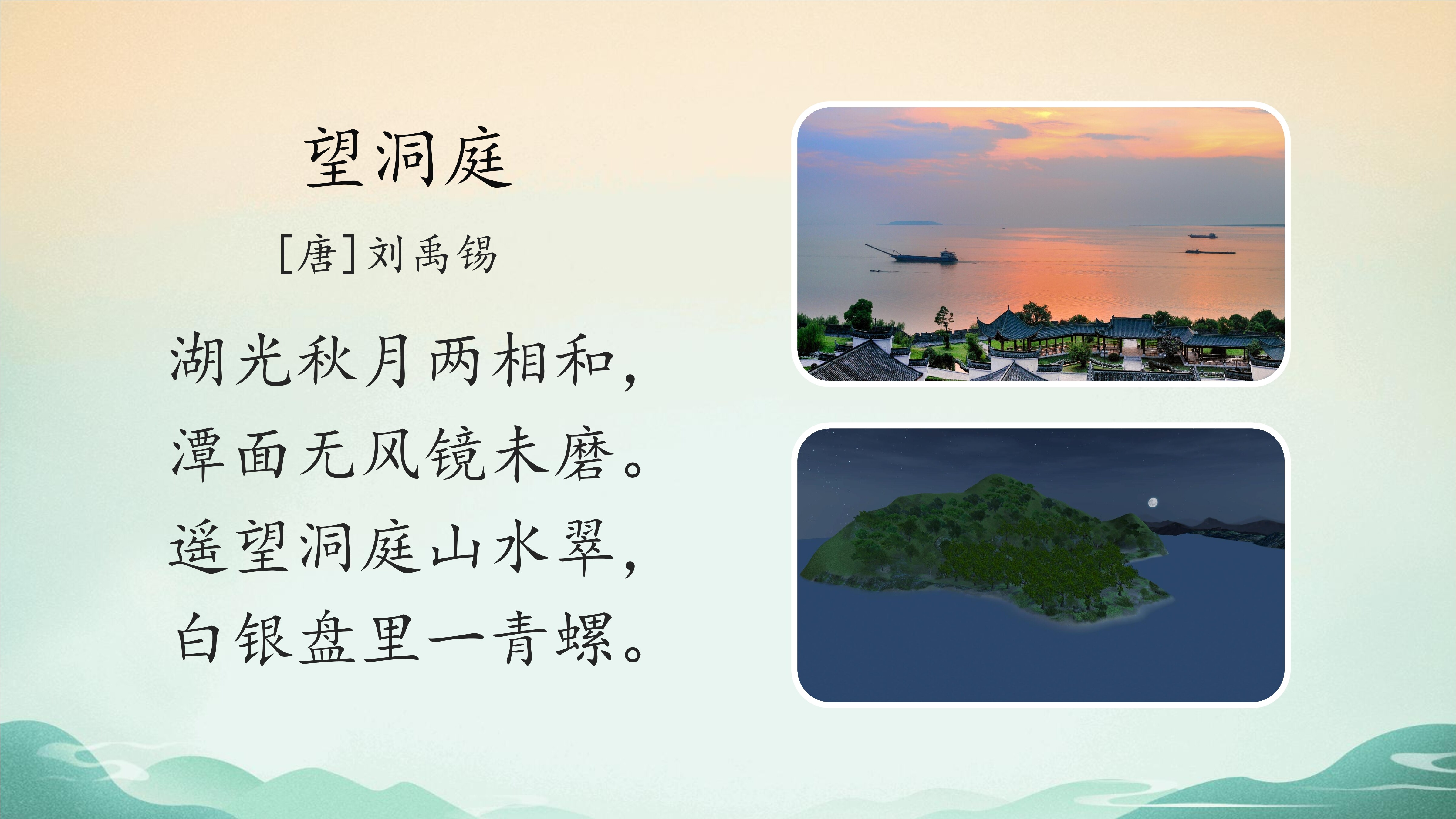 望洞庭

[唐]刘禹锡

湖光秋月两相和，
潭面无风镜未磨。
遥望洞庭山水翠，
白银盘里一青螺。